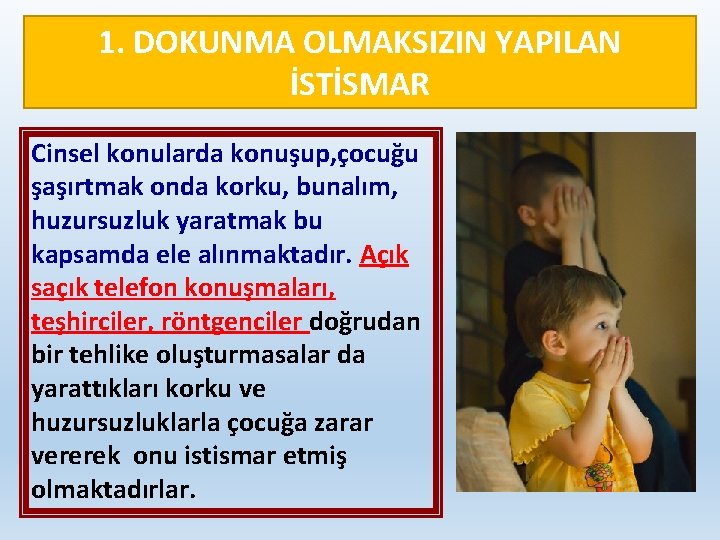 1. DOKUNMA OLMAKSIZIN YAPILAN İSTİSMAR

Cinsel konularda konuşup,çocuğu şaşırtmak onda korku, bunalım, huzursuzluk yaratmak bu kapsamda ele alınmaktadır. Açık saçık telefon konuşmaları, teşhirciler, röntgenciler doğrudan bir tehlike oluşturmasalar da yarattıkları korku ve huzursuzluklarla çocuğa zarar vererek onu istismar etmiş olmaktadırlar.